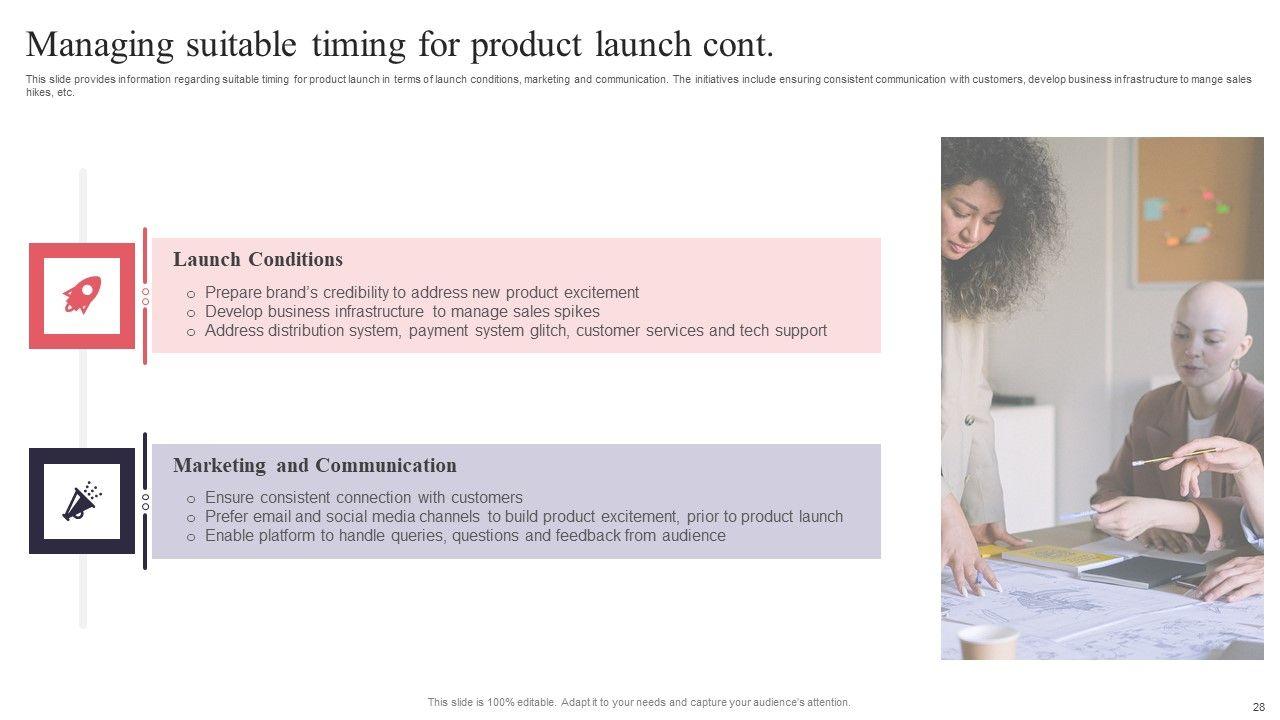 Managing suitable timing for product launch cont.

This slide provides information regarding suitable timing for product launch in terms of launch conditions, marketing and communication. The initiatives include ensuring consistent communication with customers, develop business infrastructure to mange sales hikes, etc.

Launch Conditions

o Prepare brand's credibility to address new product excitement
o Develop business infrastructure to manage sales spikes
o Address distribution system, payment system glitch, customer services and tech support

Marketing and Communication

o Ensure consistent connection with customers
o Prefer email and social media channels to build product excitement, prior to product launch
o Enable platform to handle queries, questions and feedback from audience

This slide is 100% editable. Adapt it to your needs and capture your audience's attention.

28